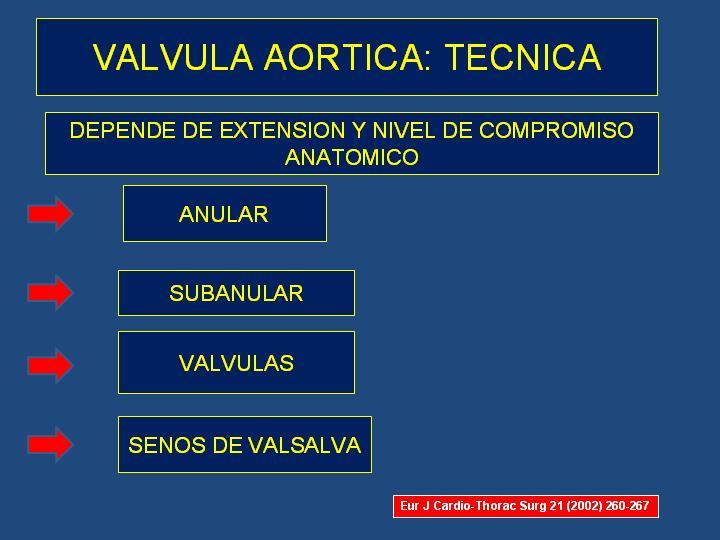 VALVULA AORTICA: TECNICA

DEPENDE DE EXTENSION Y NIVEL DE COMPROMISO ANATOMICO

ANULAR

SUBANULAR

VALVULAS

SENOS DE VALSALVA

Eur J Cardio-Thorac Surg 21 (2002) 260-267